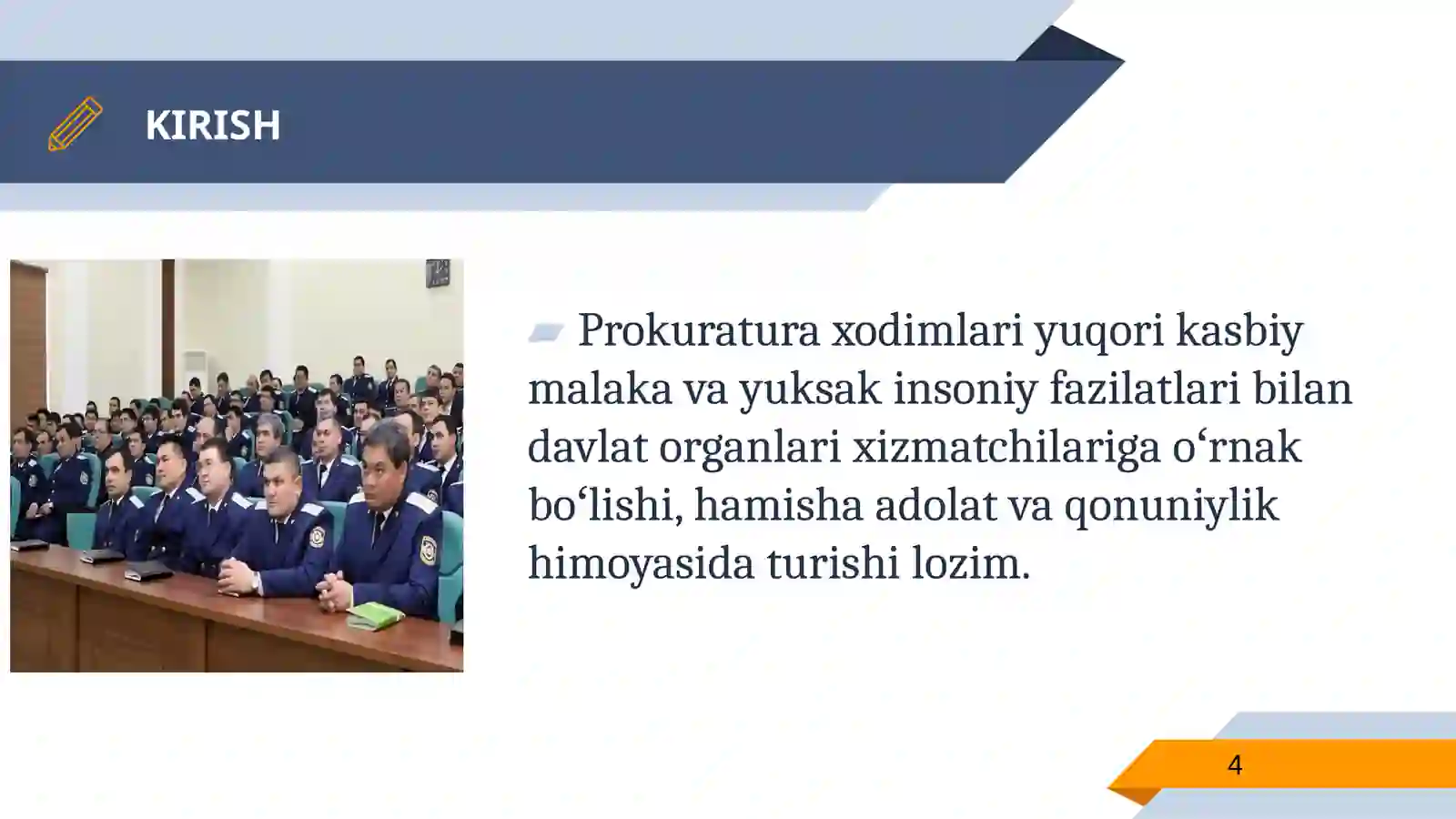 KIRISH

Prokuratura xodimlari yuqori kasbiy malaka va yuksak insoniy fazilatlari bilan davlat organlari xizmatchilariga o‘rnak bo‘lishi, hamisha adolat va qonuniylik himoyasida turishi lozim.

4